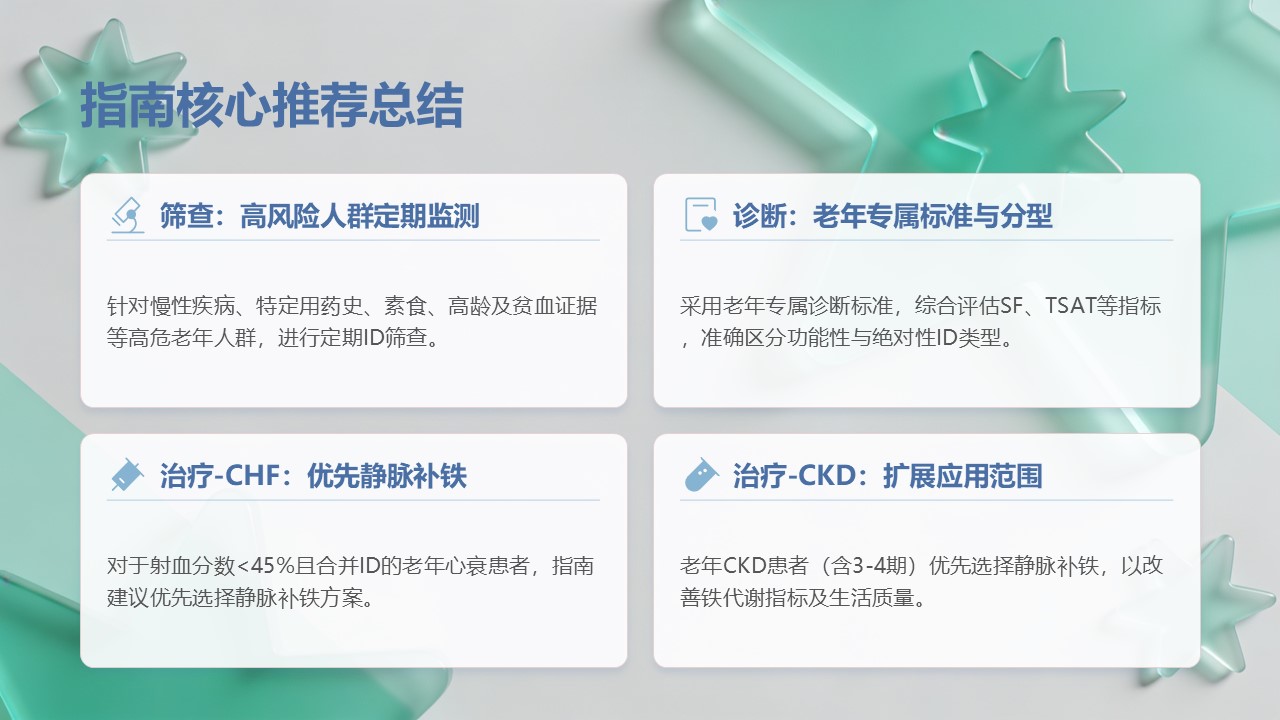 指南核心推荐总结

筛查：高风险人群定期监测

针对慢性疾病、特定用药史、素食、高龄及贫血证据等高危老年人群，进行定期ID筛查。

诊断：老年专属标准与分型

采用老年专属诊断标准，综合评估SF、TSAT等指标，准确区分功能性与绝对性ID类型。

治疗-CHF：优先静脉补铁

对于射血分数<45%且合并ID的老年心衰患者，指南建议优先选择静脉补铁方案。

治疗-CKD：扩展应用范围

老年CKD患者（含3-4期）优先选择静脉补铁，以改善铁代谢指标及生活质量。